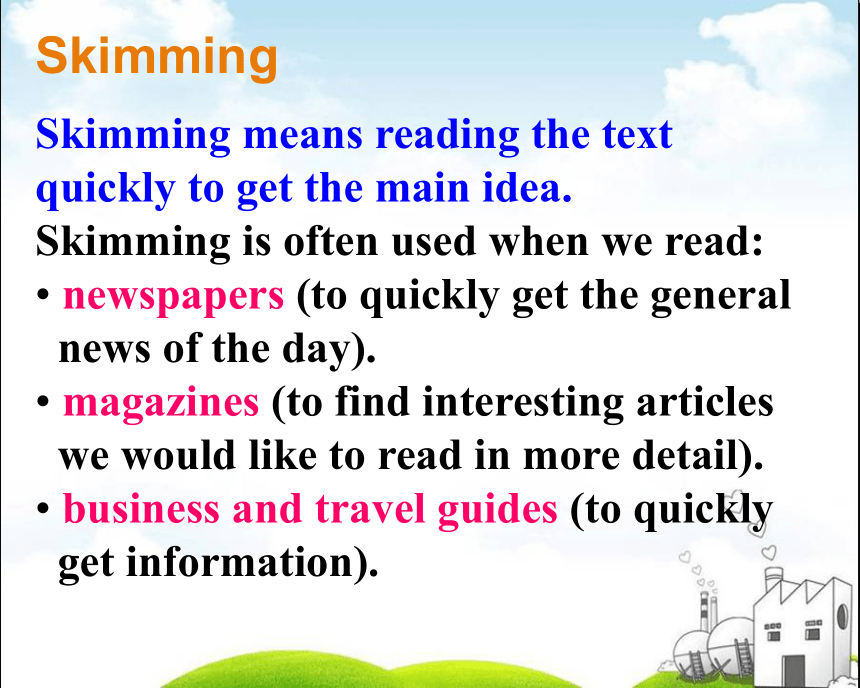 Skimming

Skimming means reading the text quickly to get the main idea.

Skimming is often used when we read:

• newspapers (to quickly get the general news of the day).

• magazines (to find interesting articles we would like to read in more detail).

• business and travel guides (to quickly get information).